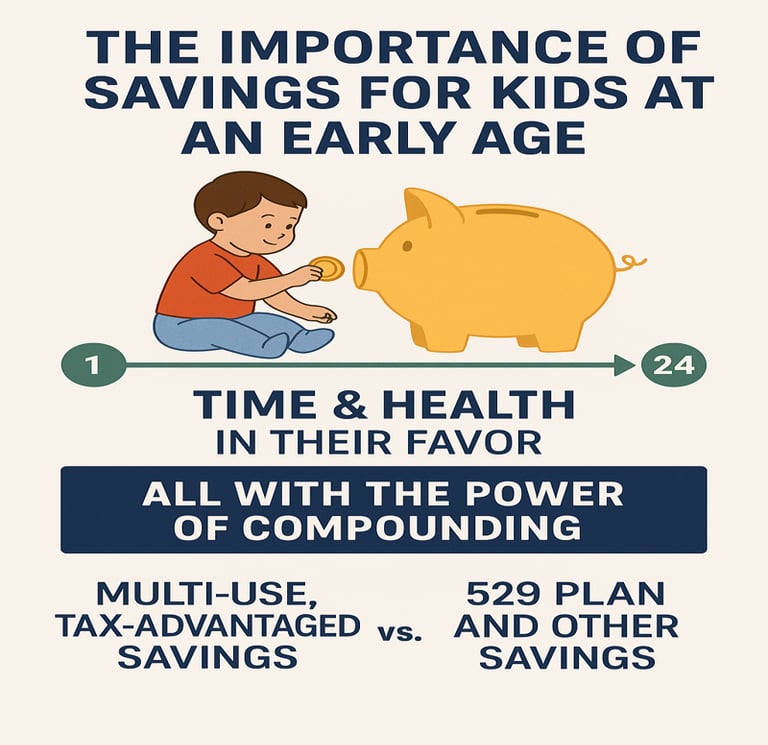 THE IMPORTANCE OF SAVINGS FOR KIDS AT AN EARLY AGE

1

24

TIME & HEALTH IN THEIR FAVOR

ALL WITH THE POWER OF COMPOUNDING

MULTI-USE, TAX-ADVANTAGED SAVINGS

vs.

529 PLAN AND OTHER SAVINGS